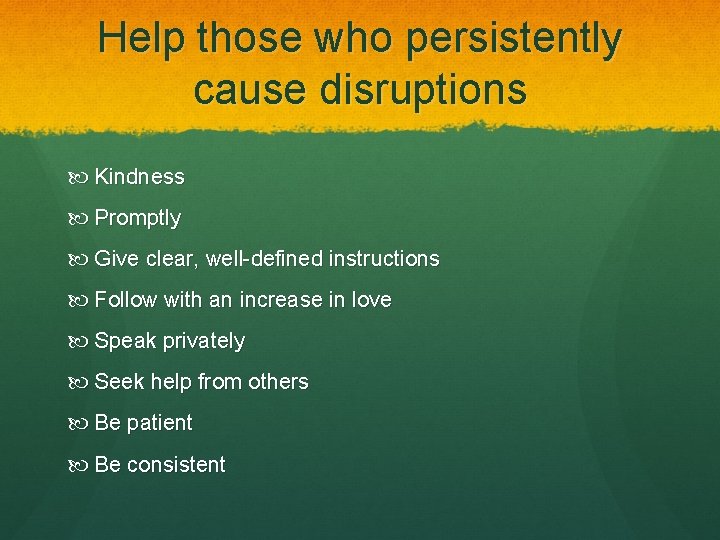 Help those who persistently cause disruptions

Kindness

Promptly

Give clear, well-defined instructions

Follow with an increase in love

Speak privately

Seek help from others

Be patient

Be consistent